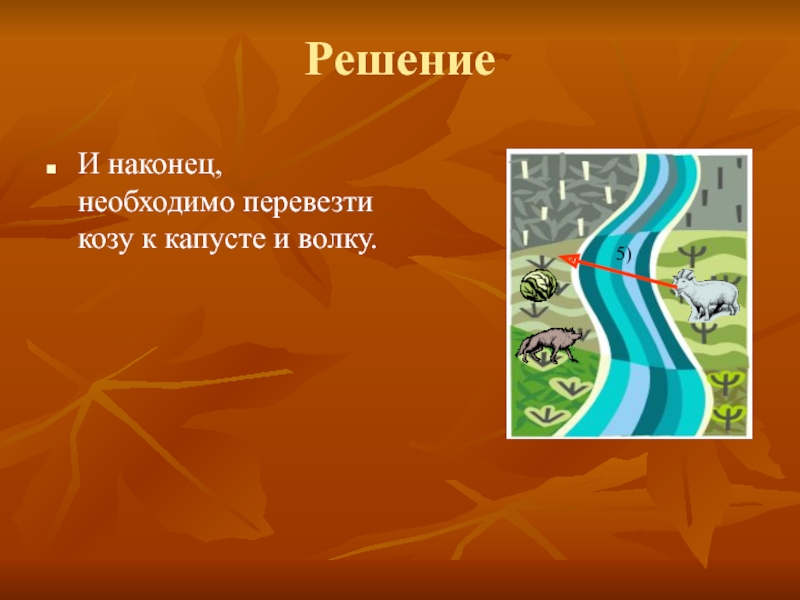 Решение

И наконец, необходимо перевезти козу к капусте и волку.

5)